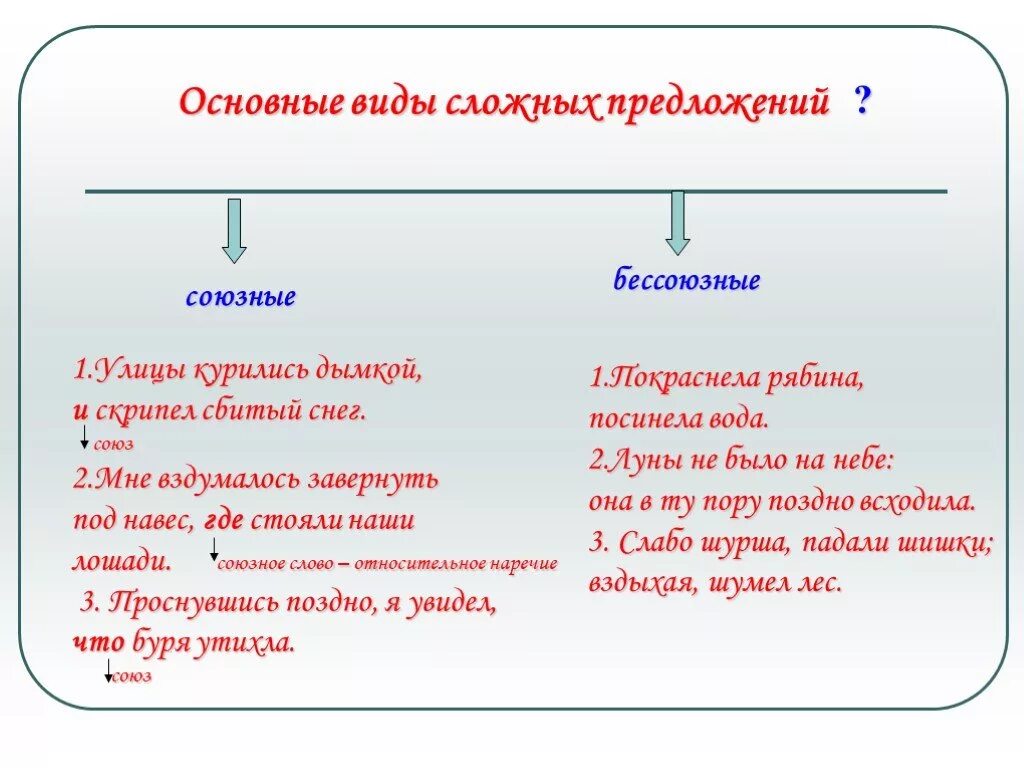 Основные виды сложных предложений ?

союзные

1.Улицы курились дымкой, и скрипел сбитый снег.
союз
2.Мне вздумалось завернуть под навес, где стояли наши лошади.
союзное слово – относительное наречие
3. Проснувшись поздно, я увидел, что буря утихла.
союз

бессоюзные

1.Покраснела рябина, посинела вода.
2.Луны не было на небе: она в ту пору поздно всходила.
3. Слабо шурша, падали шишки; вздыхая, шумел лес.